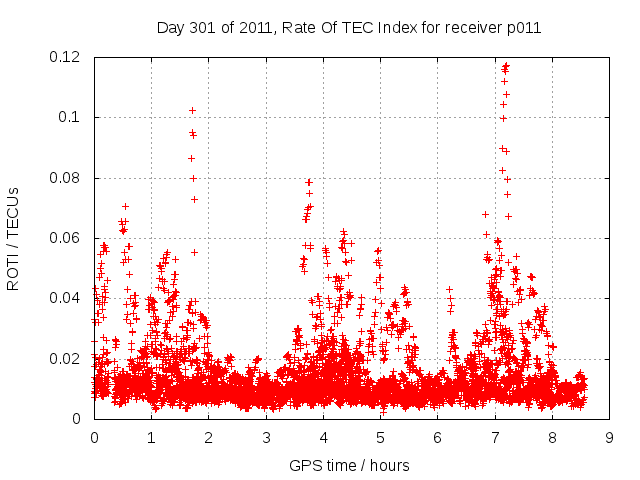 Day 301 of 2011, Rate Of TEC Index for receiver p011

ROTI / TECUs

0.12
0.1
0.08
0.06
0.04
0.02
0

0 1 2 3 4 5 6 7 8 9

GPS time / hours